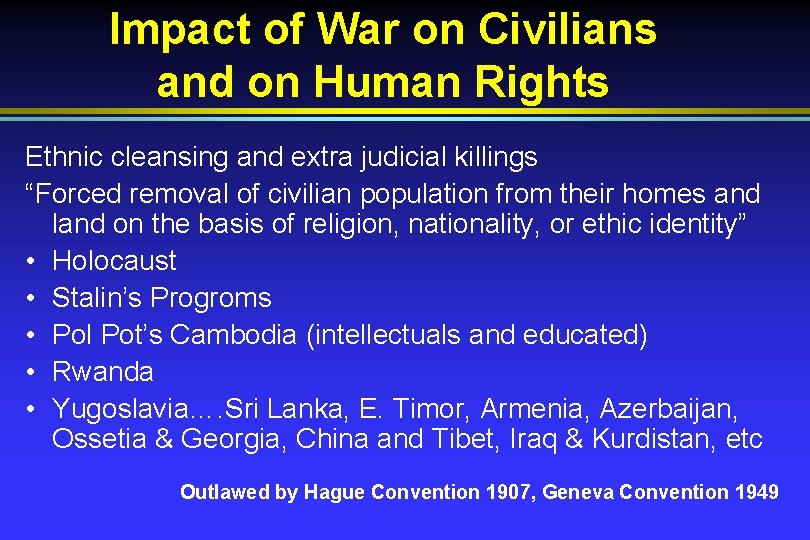 Impact of War on Civilians
and on Human Rights

Ethnic cleansing and extra judicial killings

"Forced removal of civilian population from their homes and land on the basis of religion, nationality, or ethic identity"

• Holocaust
• Stalin's Progroms
• Pol Pot's Cambodia (intellectuals and educated)
• Rwanda
• Yugoslavia….Sri Lanka, E. Timor, Armenia, Azerbaijan, Ossetia & Georgia, China and Tibet, Iraq & Kurdistan, etc

Outlawed by Hague Convention 1907, Geneva Convention 1949